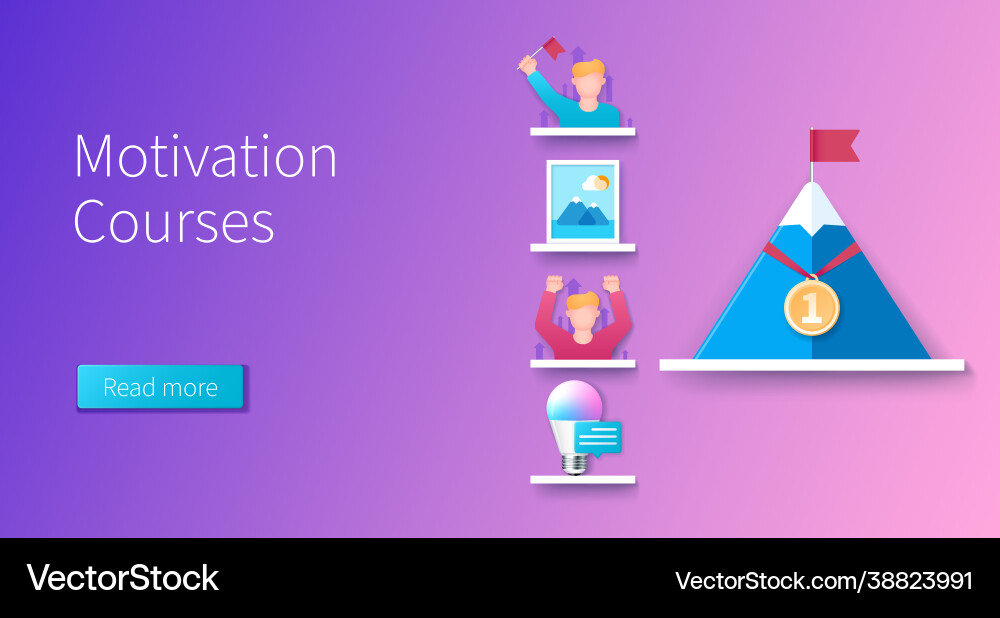 Motivation Courses

Read more

1

VectorStock

VectorStock.com/38823991